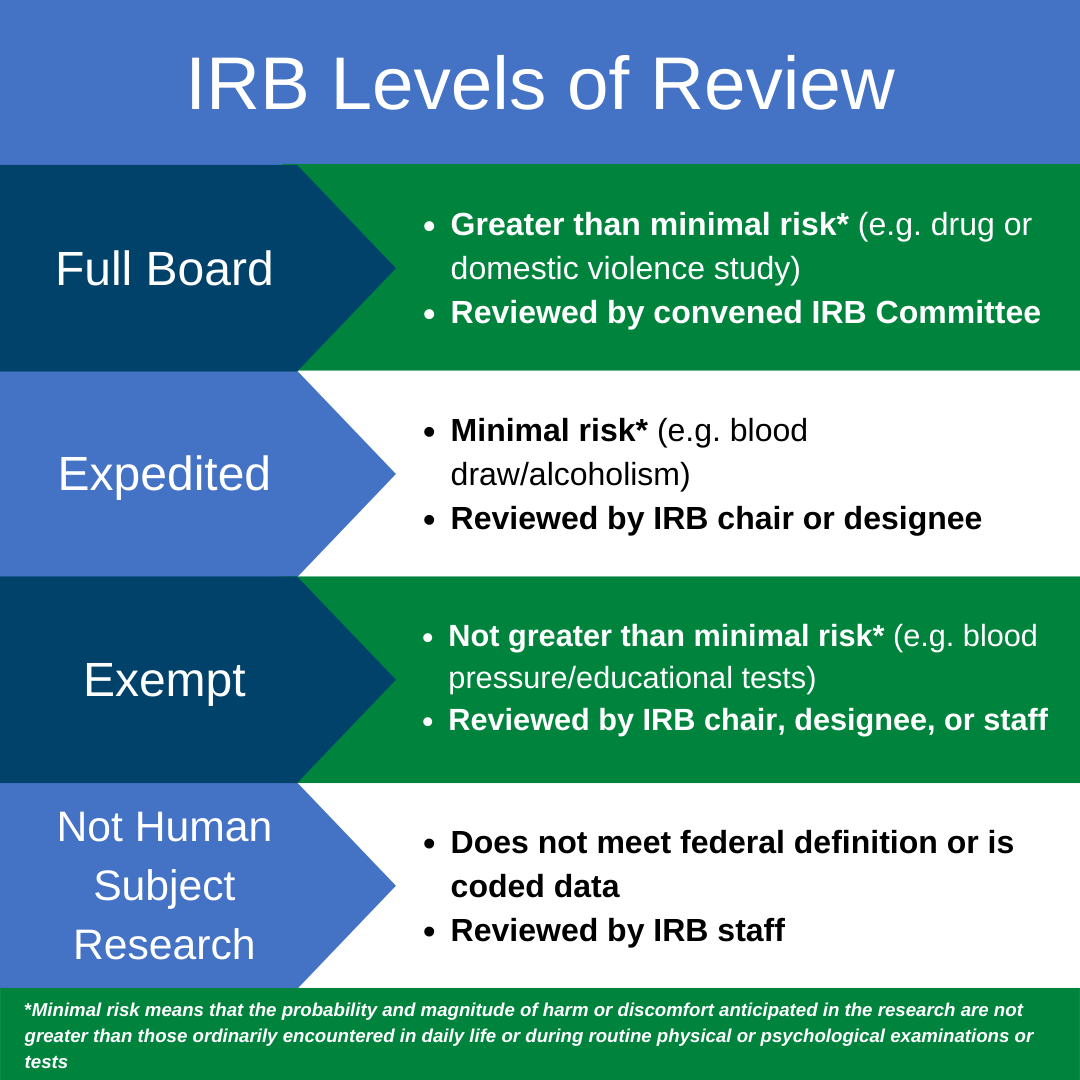 IRB Levels of Review

Full Board

- Greater than minimal risk* (e.g. drug or domestic violence study)
- Reviewed by convened IRB Committee

Expedited

- Minimal risk* (e.g. blood draw/alcoholism)
- Reviewed by IRB chair or designee

Exempt

- Not greater than minimal risk* (e.g. blood pressure/educational tests)
- Reviewed by IRB chair, designee, or staff

Not Human Subject Research

- Does not meet federal definition or is coded data
- Reviewed by IRB staff

*Minimal risk means that the probability and magnitude of harm or discomfort anticipated in the research are not greater than those ordinarily encountered in daily life or during routine physical or psychological examinations or tests